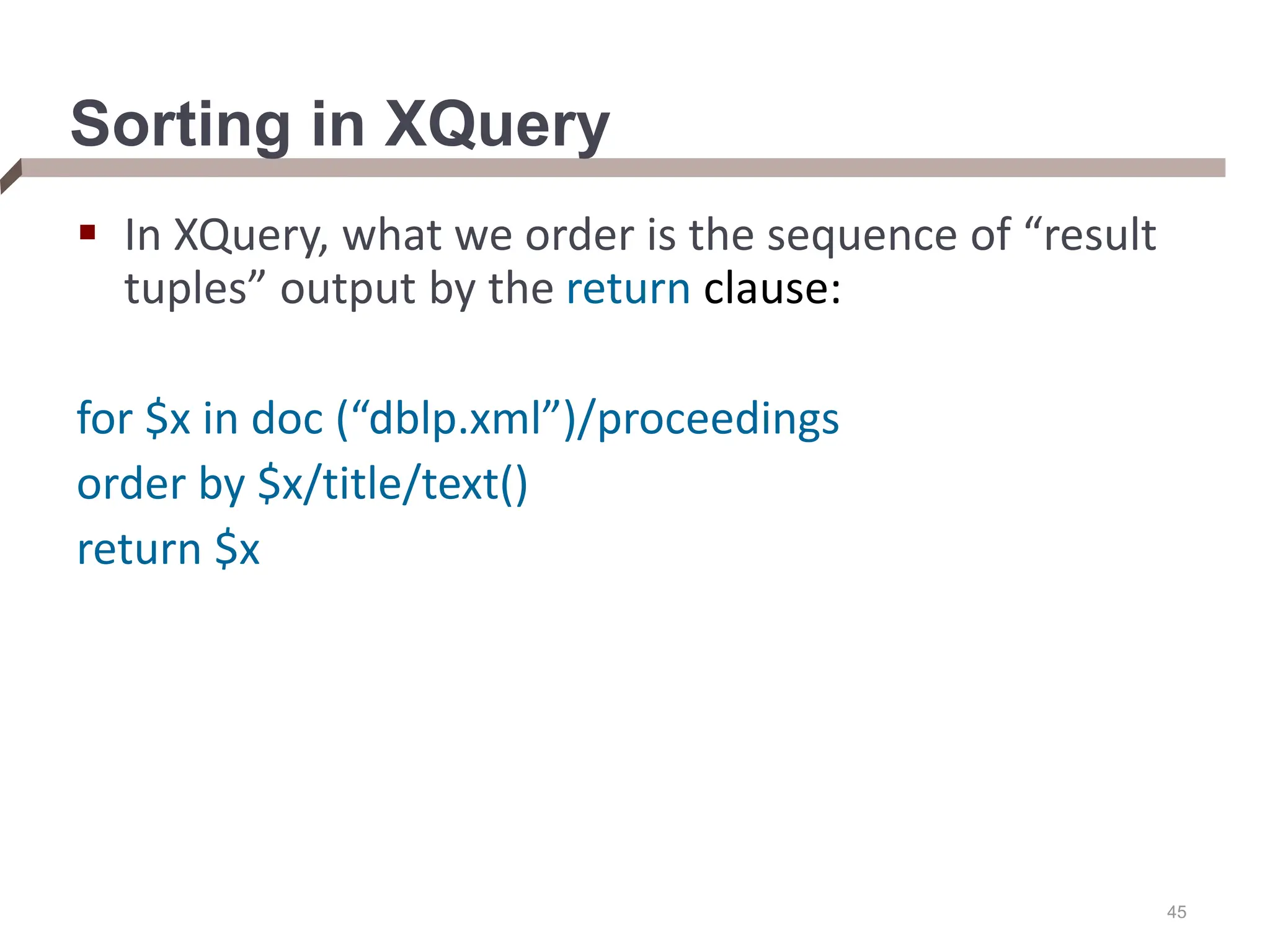 Sorting in XQuery

▪ In XQuery, what we order is the sequence of “result tuples” output by the return clause:

for \$x in doc (“dblp.xml”)/proceedings
order by \$x/title/text()
return \$x

45